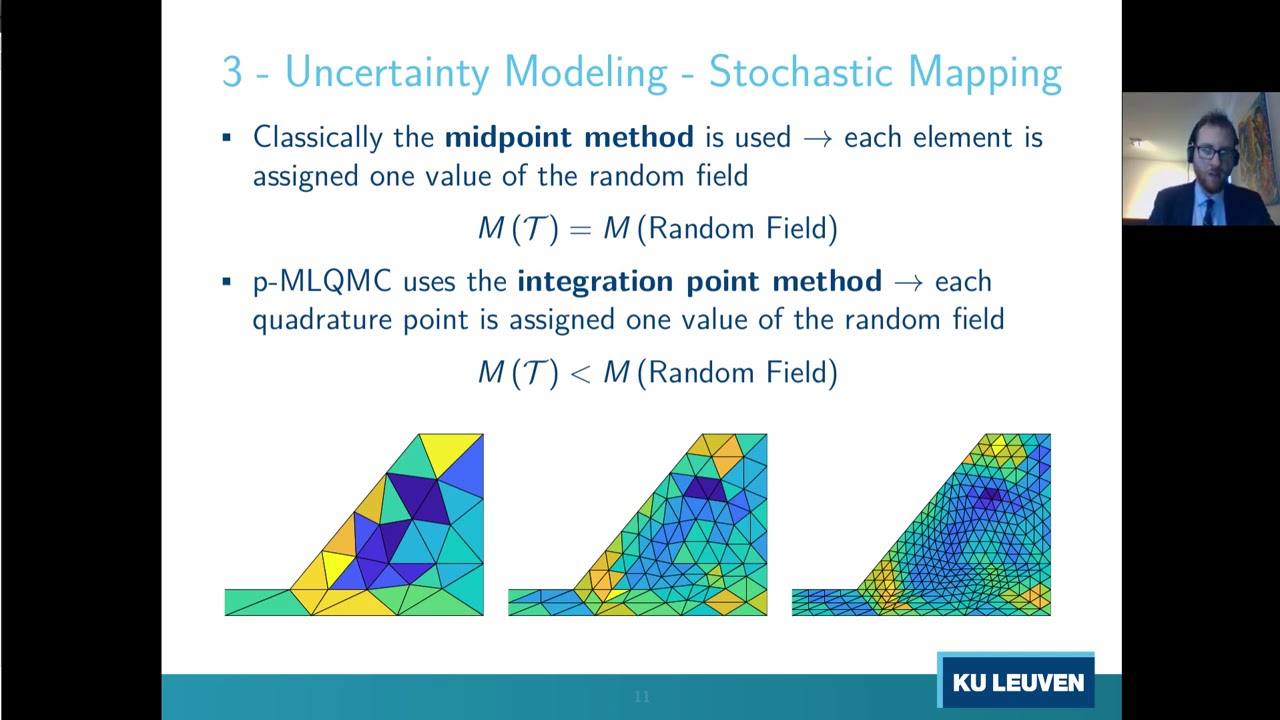 3 - Uncertainty Modeling - Stochastic Mapping

▪ Classically the **midpoint method** is used $\rightarrow$ each element is assigned one value of the random field

$M(\mathcal{T}) = M(\text{Random Field})$

▪ p-MLQMC uses the **integration point method** $\rightarrow$ each quadrature point is assigned one value of the random field

$M(\mathcal{T}) < M(\text{Random Field})$

11

KU LEUVEN